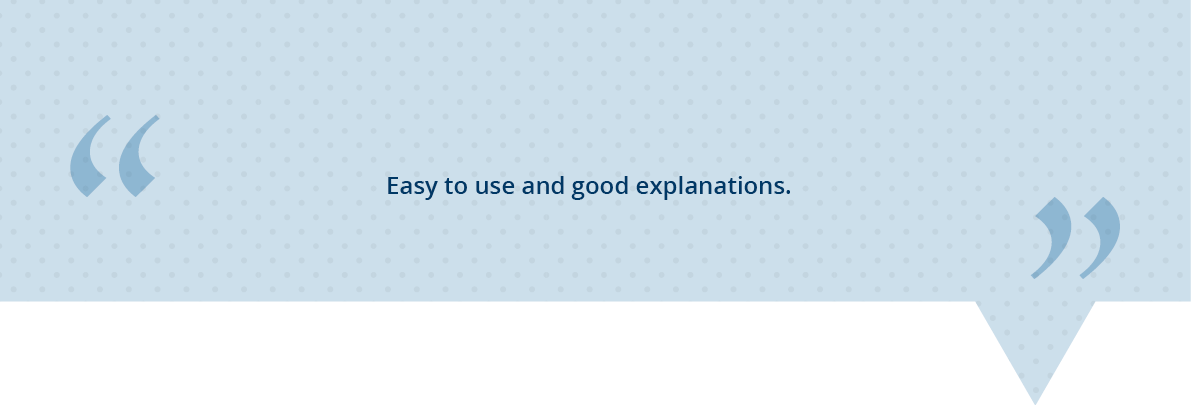 “ Easy to use and good explanations. ”